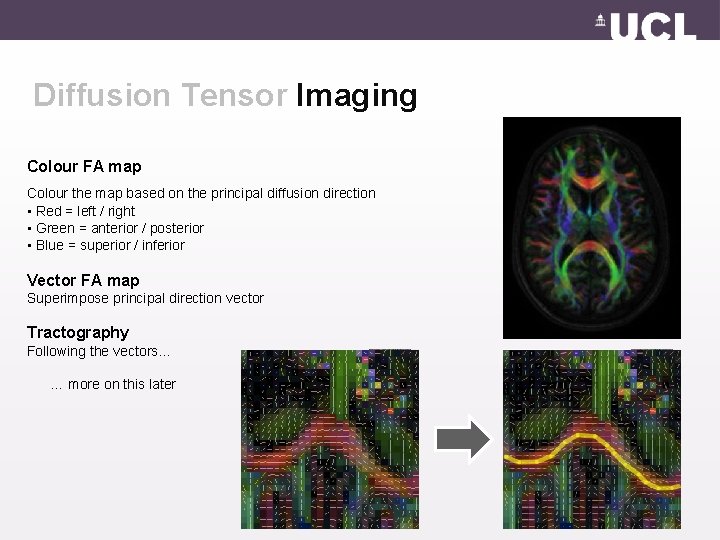 UCL

Diffusion Tensor Imaging

Colour FA map

Colour the map based on the principal diffusion direction
▪ Red = left / right
▪ Green = anterior / posterior
▪ Blue = superior / inferior

Vector FA map
Superimpose principal direction vector

Tractography
Following the vectors...

... more on this later